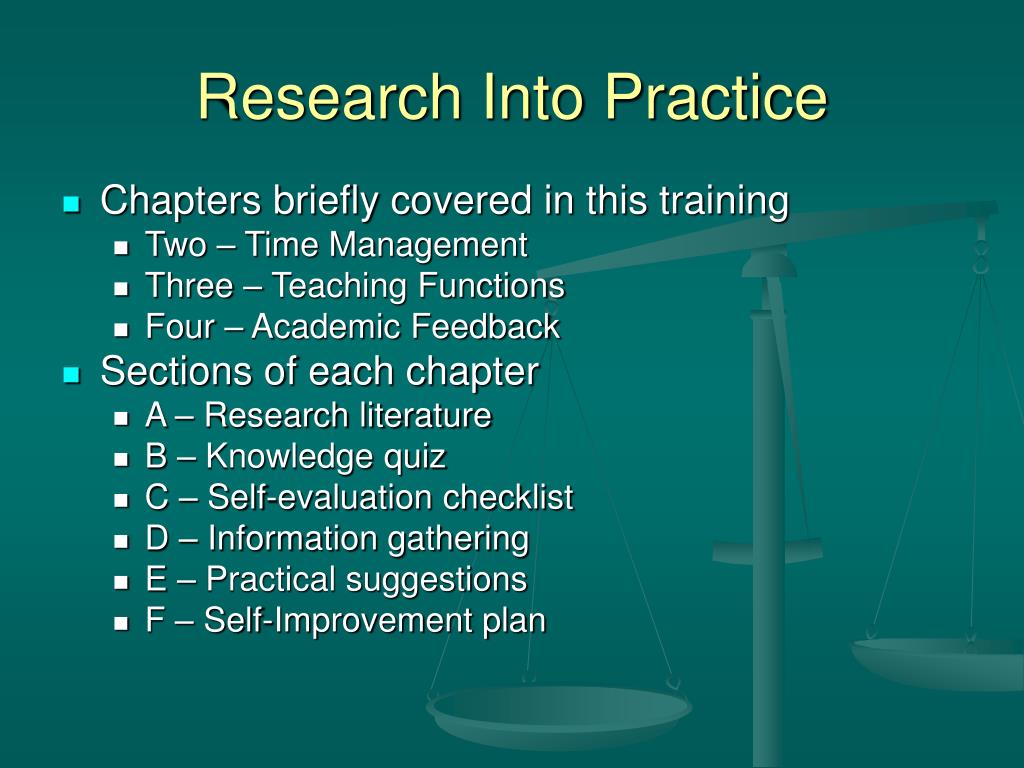 Research Into Practice

- Chapters briefly covered in this training
  - Two – Time Management
  - Three – Teaching Functions
  - Four – Academic Feedback
- Sections of each chapter
  - A – Research literature
  - B – Knowledge quiz
  - C – Self-evaluation checklist
  - D – Information gathering
  - E – Practical suggestions
  - F – Self-Improvement plan